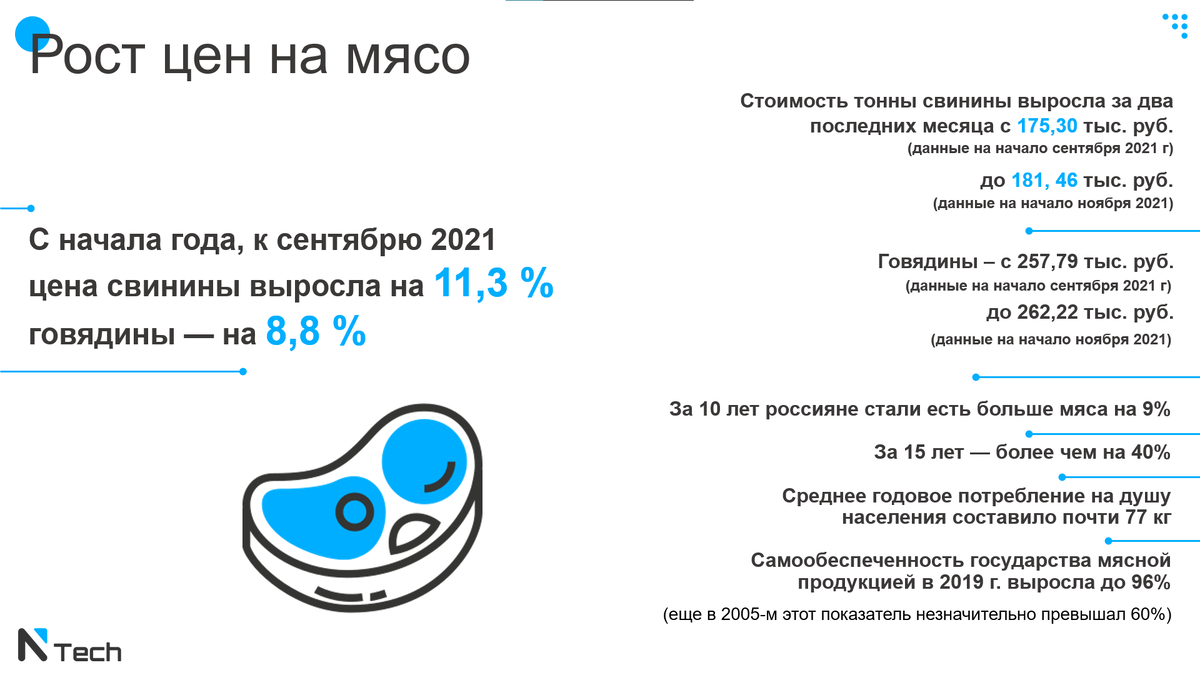 Рост цен на мясо

С начала года, к сентябрю 2021 цена свинины выросла на 11,3 % говядины — на 8,8 %

Стоимость тонны свинины выросла за два последних месяца с 175,30 тыс. руб.
(данные на начало сентября 2021 г)

до 181, 46 тыс. руб.
(данные на начало ноября 2021)

Говядины – с 257,79 тыс. руб.
(данные на начало сентября 2021 г)

до 262,22 тыс. руб.
(данные на начало ноября 2021)

За 10 лет россияне стали есть больше мяса на 9%

За 15 лет — более чем на 40%

Среднее годовое потребление на душу населения составило почти 77 кг

Самообеспеченность государства мясной продукцией в 2019 г. выросла до 96%

(еще в 2005-м этот показатель незначительно превышал 60%)

N Tech